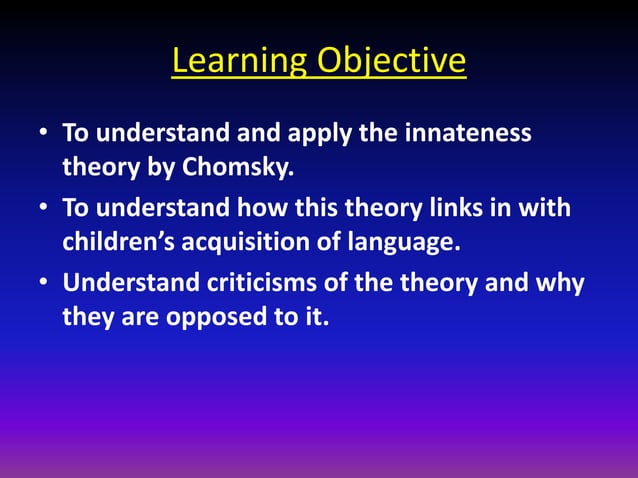 Learning Objective

• To understand and apply the innateness theory by Chomsky.

• To understand how this theory links in with children's acquisition of language.

• Understand criticisms of the theory and why they are opposed to it.